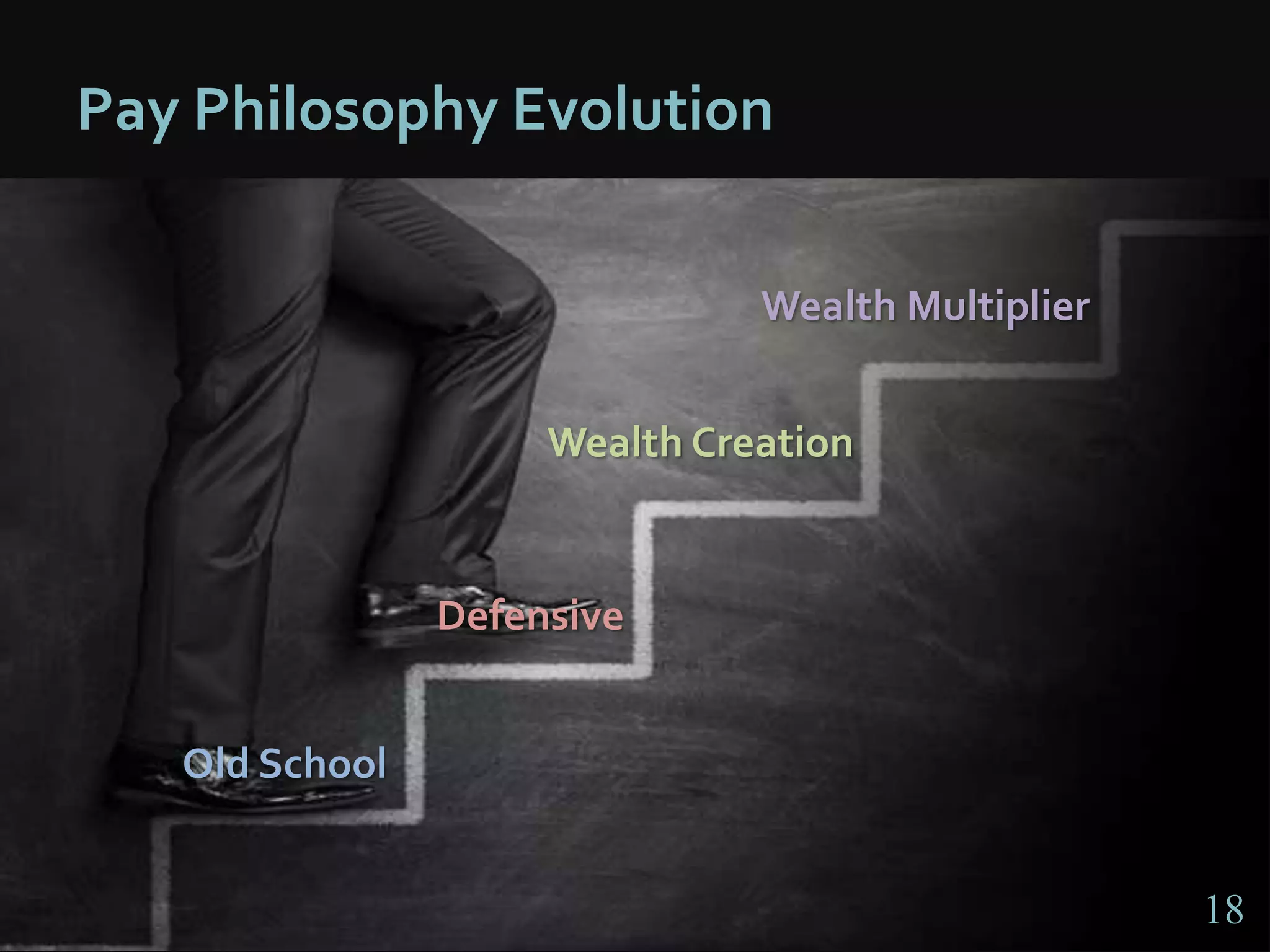 Pay Philosophy Evolution

Wealth Multiplier

Wealth Creation

Defensive

Old School

18